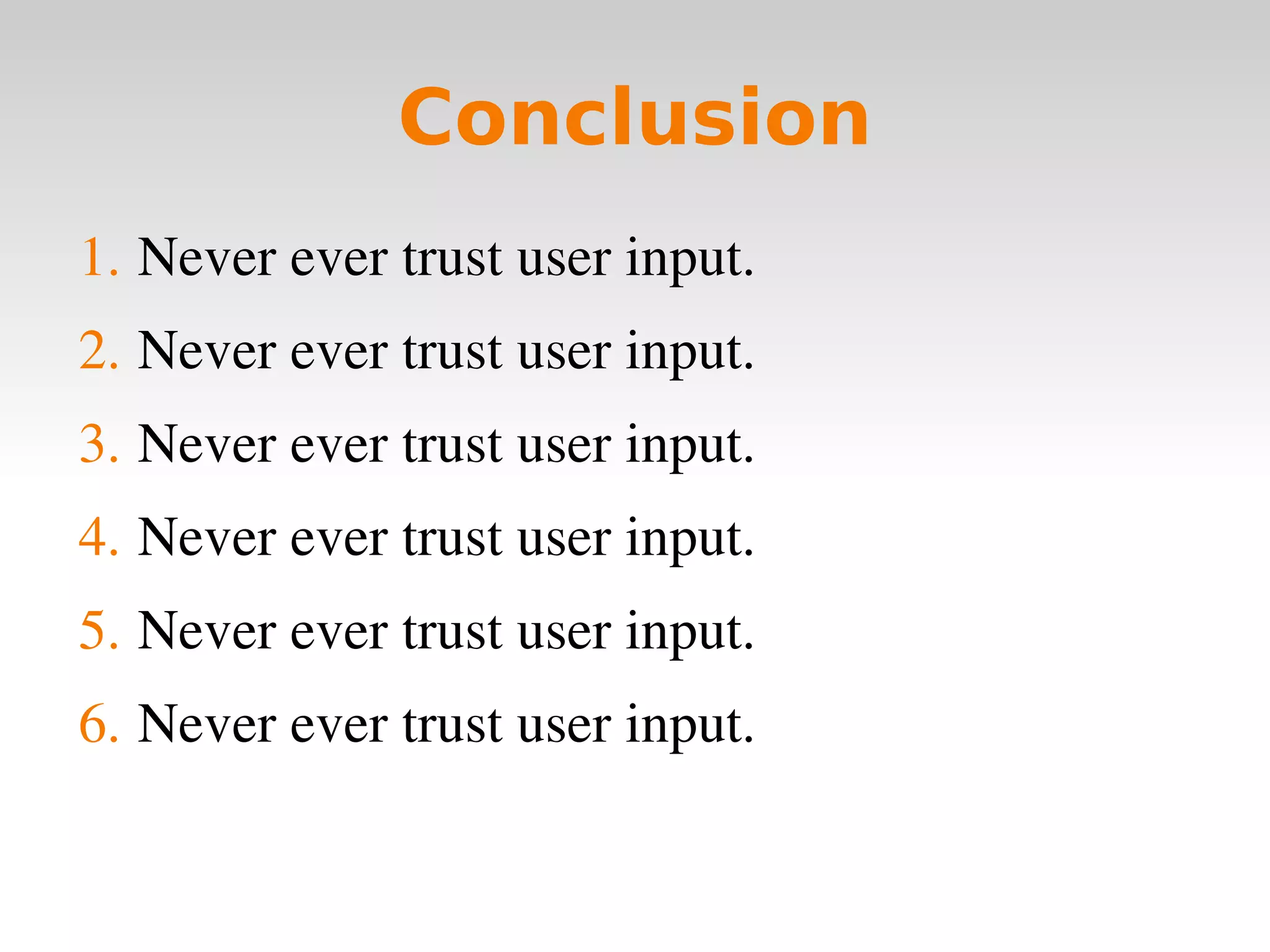 Conclusion

1. Never ever trust user input.
2. Never ever trust user input.
3. Never ever trust user input.
4. Never ever trust user input.
5. Never ever trust user input.
6. Never ever trust user input.